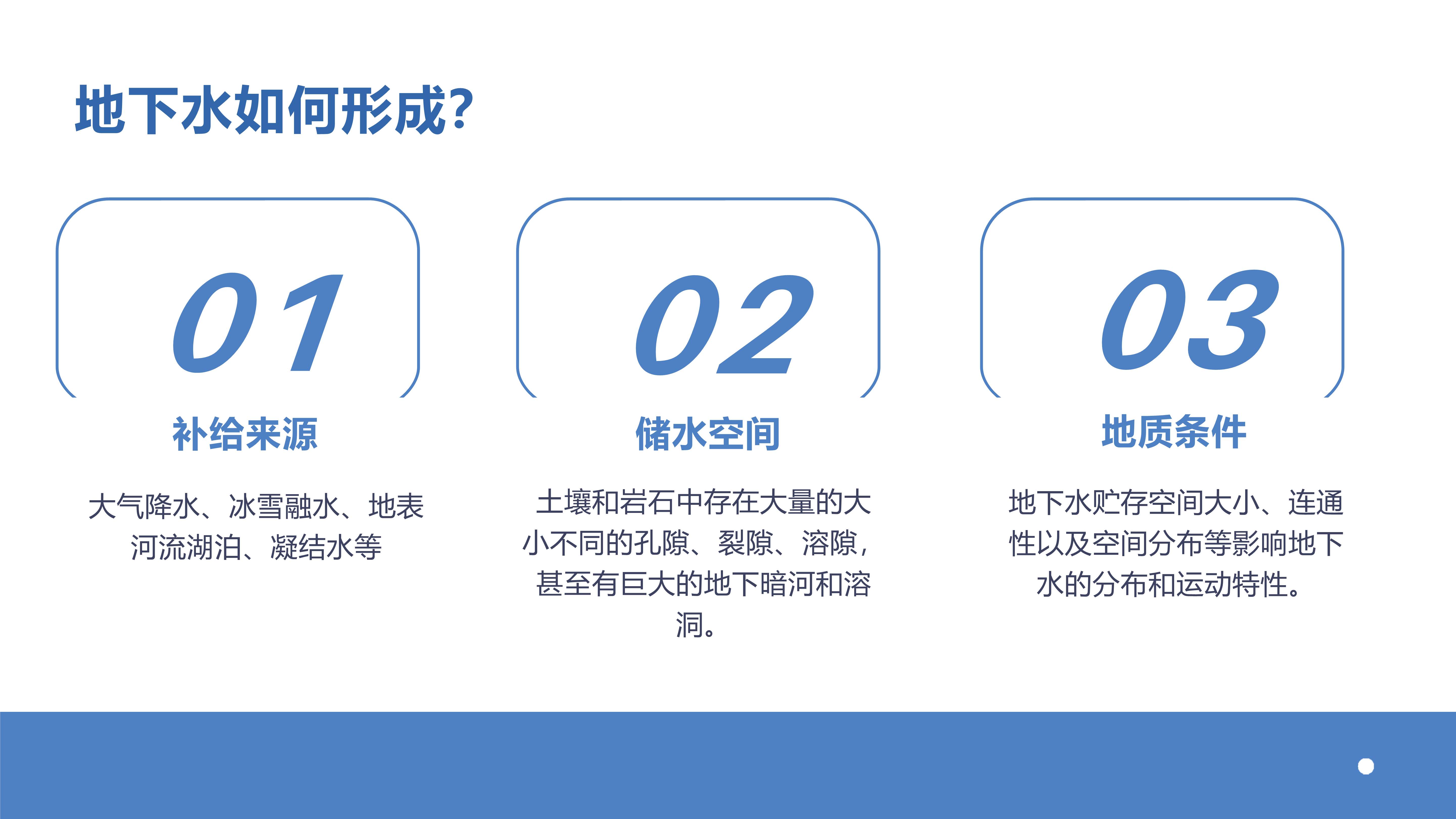 地下水如何形成?

01

补给来源

大气降水、冰雪融水、地表河流湖泊、凝结水等

02

储水空间

土壤和岩石中存在大量的大小不同的孔隙、裂隙、溶隙，甚至有巨大的地下暗河和溶洞。

03

地质条件

地下水贮存空间大小、连通性以及空间分布等影响地下水的分布和运动特性。